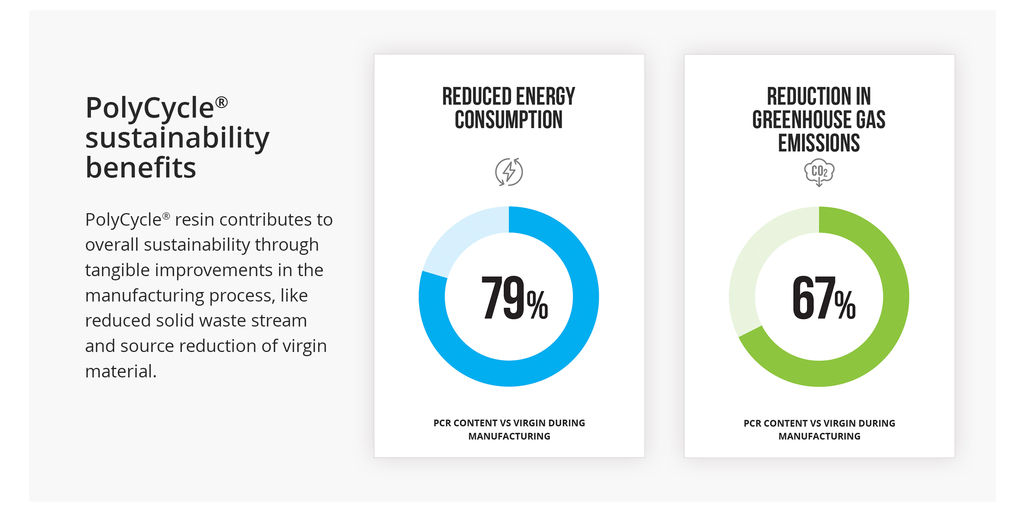 PolyCycle® sustainability benefits

PolyCycle® resin contributes to overall sustainability through tangible improvements in the manufacturing process, like reduced solid waste stream and source reduction of virgin material.

REDUCED ENERGY CONSUMPTION

79%

PCR CONTENT VS VIRGIN DURING MANUFACTURING

REDUCTION IN GREENHOUSE GAS EMISSIONS

$CO_2$

67%

PCR CONTENT VS VIRGIN DURING MANUFACTURING